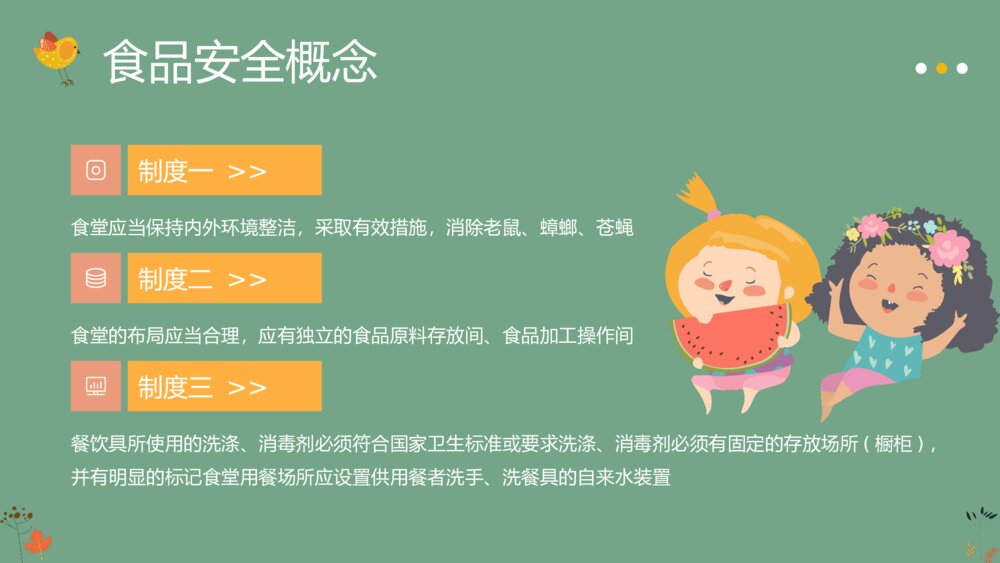 食品安全概念

制度一 >>

食堂应当保持内外环境整洁，采取有效措施，消除老鼠、蟑螂、苍蝇

制度二 >>

食堂的布局应当合理，应有独立的食品原料存放间、食品加工操作间

制度三 >>

餐饮具所使用的洗涤、消毒剂必须符合国家卫生标准或要求洗涤、消毒剂必须有固定的存放场所（橱柜），并有明显的标记食堂用餐场所应设置供用餐者洗手、洗餐具的自来水装置